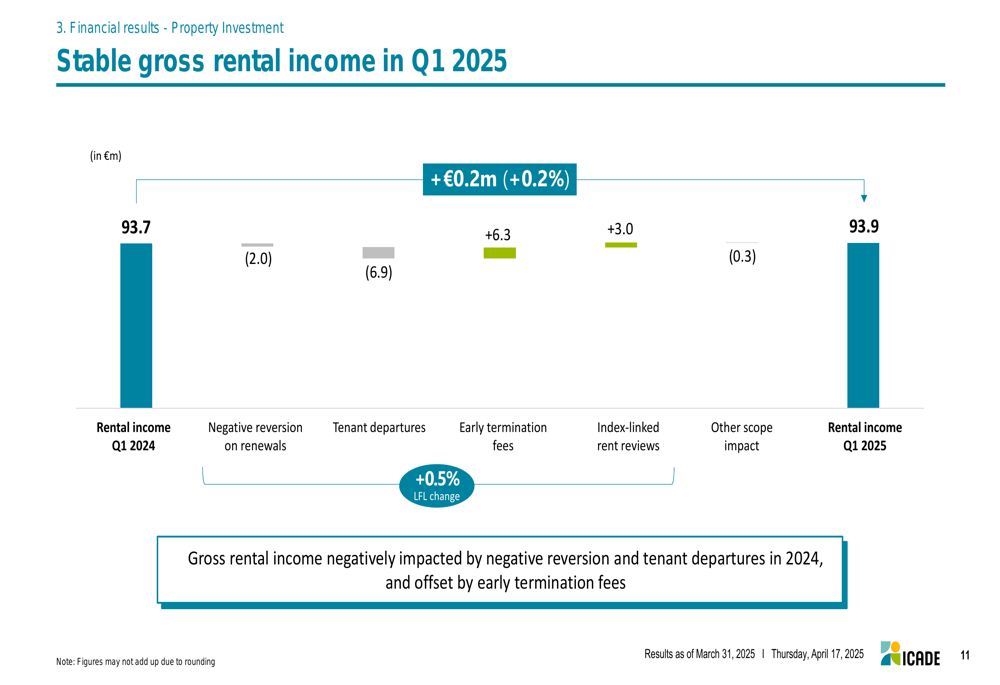 3. Financial results - Property Investment

Stable gross rental income in Q1 2025

(in €m)

+€0.2m (+0.2%)

93.7

(2.0)

(6.9)

+6.3

+3.0

(0.3)

93.9

Rental income Q1 2024

Negative reversion on renewals

Tenant departures

Early termination fees

Index-linked rent reviews

Other scope impact

Rental income Q1 2025

+0.5%
LFL change

Gross rental income negatively impacted by negative reversion and tenant departures in 2024, and offset by early termination fees

Note: Figures may not add up due to rounding

Results as of March 31, 2025 I Thursday, April 17, 2025

ICADE

11